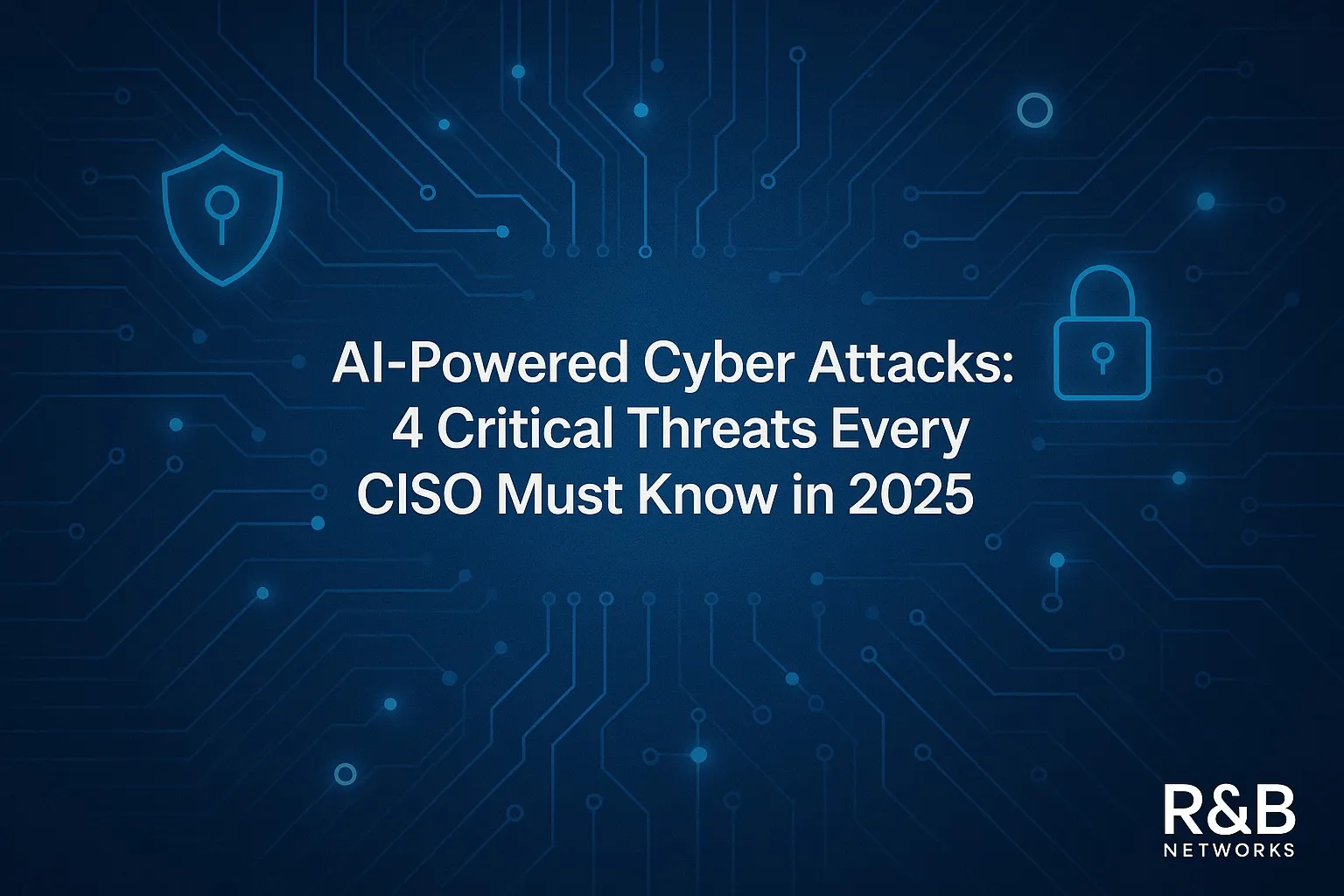 AI-Powered Cyber Attacks:
4 Critical Threats Every
CISO Must Know in 2025

R&B
NETWORKS